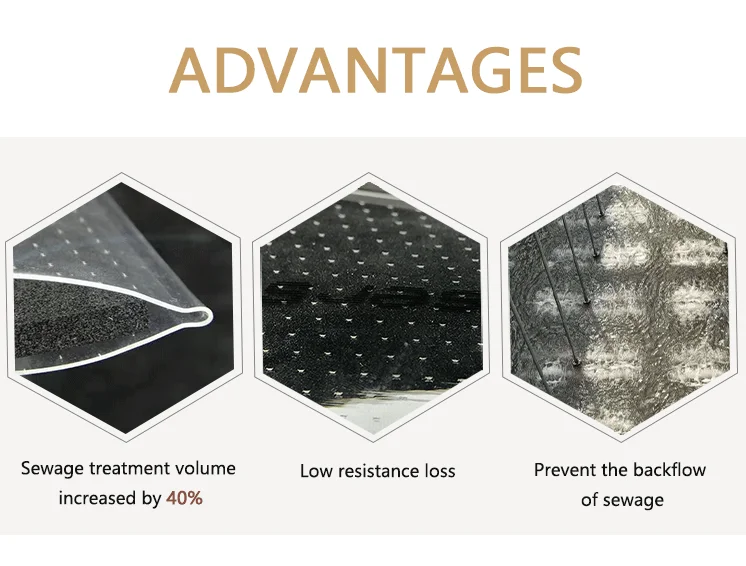 ADVANTAGES

Sewage treatment volume increased by 40%

Low resistance loss

Prevent the backflow of sewage